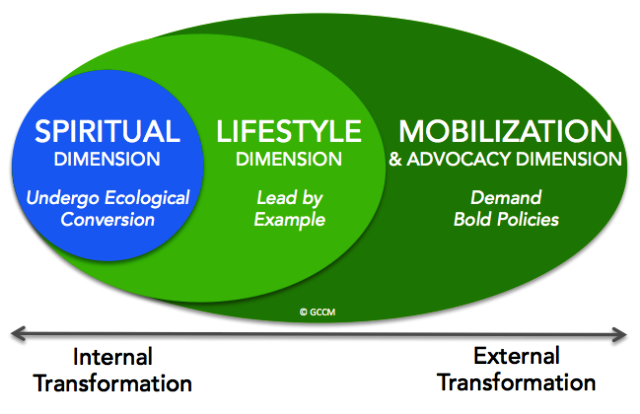 SPIRITUAL
DIMENSION

Undergo Ecological Conversion

LIFESTYLE
DIMENSION

Lead by Example

MOBILIZATION
& ADVOCACY DIMENSION

Demand Bold Policies

© GCCM

Internal Transformation

External Transformation